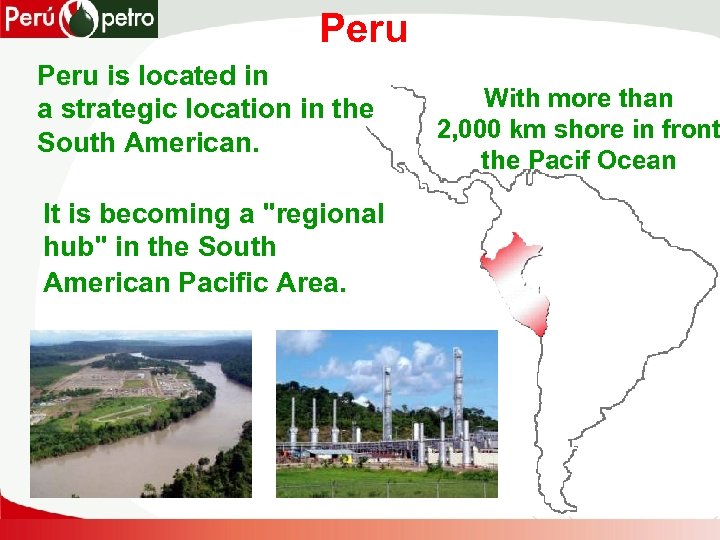 Perú petro

Peru

Peru is located in a strategic location in the South American.

With more than 2,000 km shore in front the Pacif Ocean

It is becoming a "regional hub" in the South American Pacific Area.